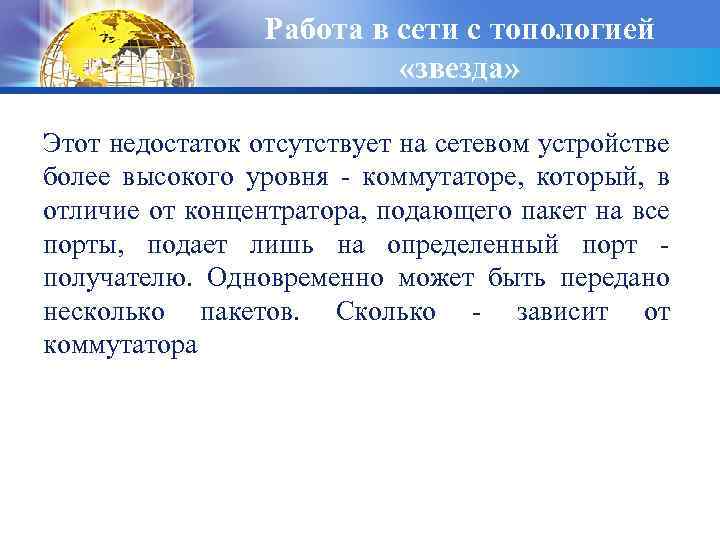 Работа в сети с топологией «звезда»

Этот недостаток отсутствует на сетевом устройстве более высокого уровня - коммутаторе, который, в отличие от концентратора, подающего пакет на все порты, подает лишь на определенный порт - получателю. Одновременно может быть передано несколько пакетов. Сколько - зависит от коммутатора